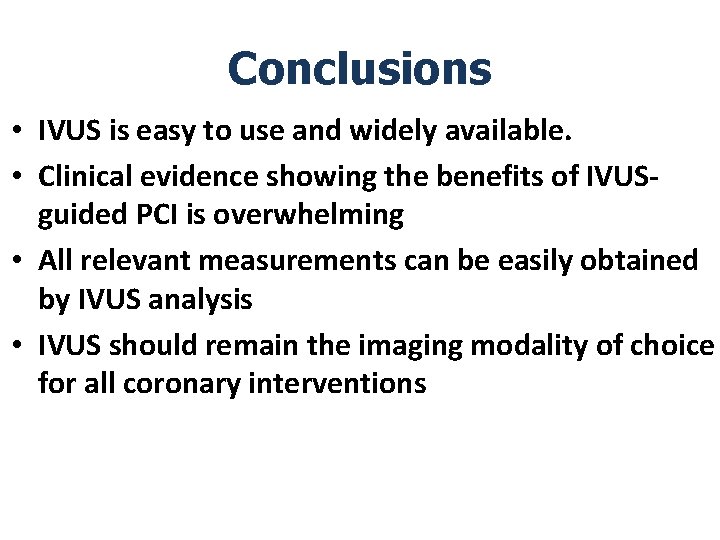 Conclusions

• IVUS is easy to use and widely available.

• Clinical evidence showing the benefits of IVUS-guided PCI is overwhelming

• All relevant measurements can be easily obtained by IVUS analysis

• IVUS should remain the imaging modality of choice for all coronary interventions